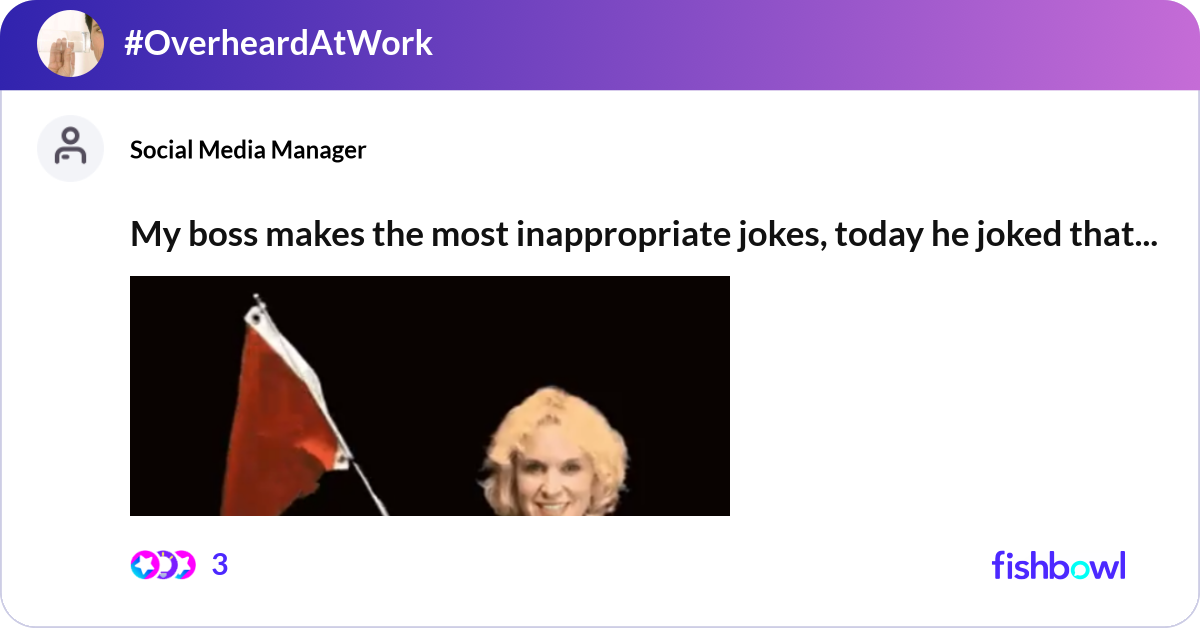 #OverheardAtWork

Social Media Manager

My boss makes the most inappropriate jokes, today he joked that...

3

fishbowl